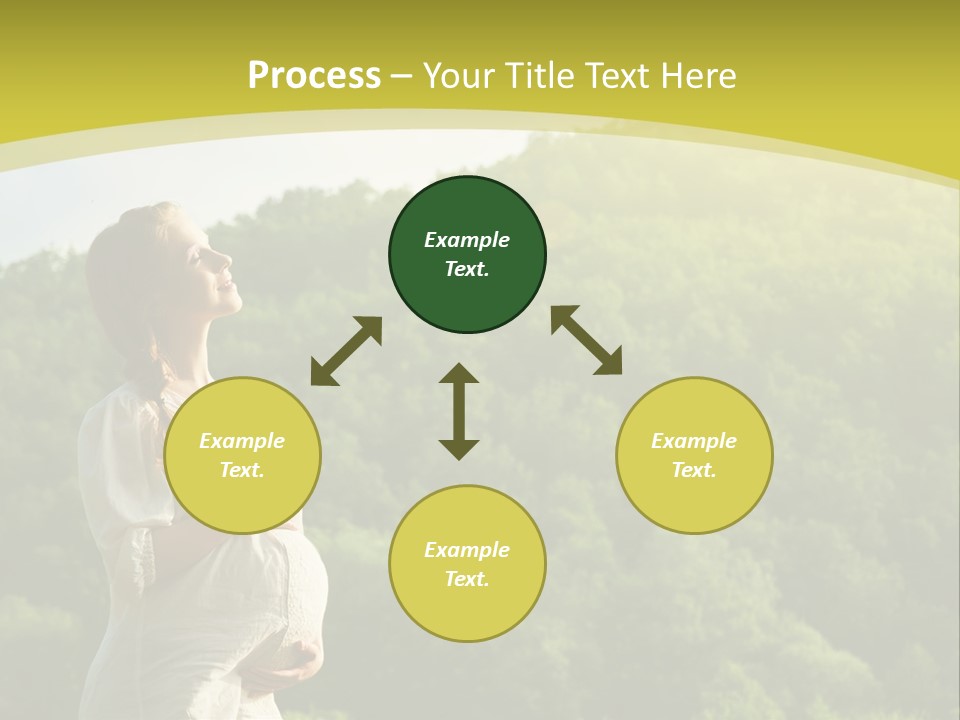 Process – Your Title Text Here

Example Text.

Example Text.

Example Text.

Example Text.